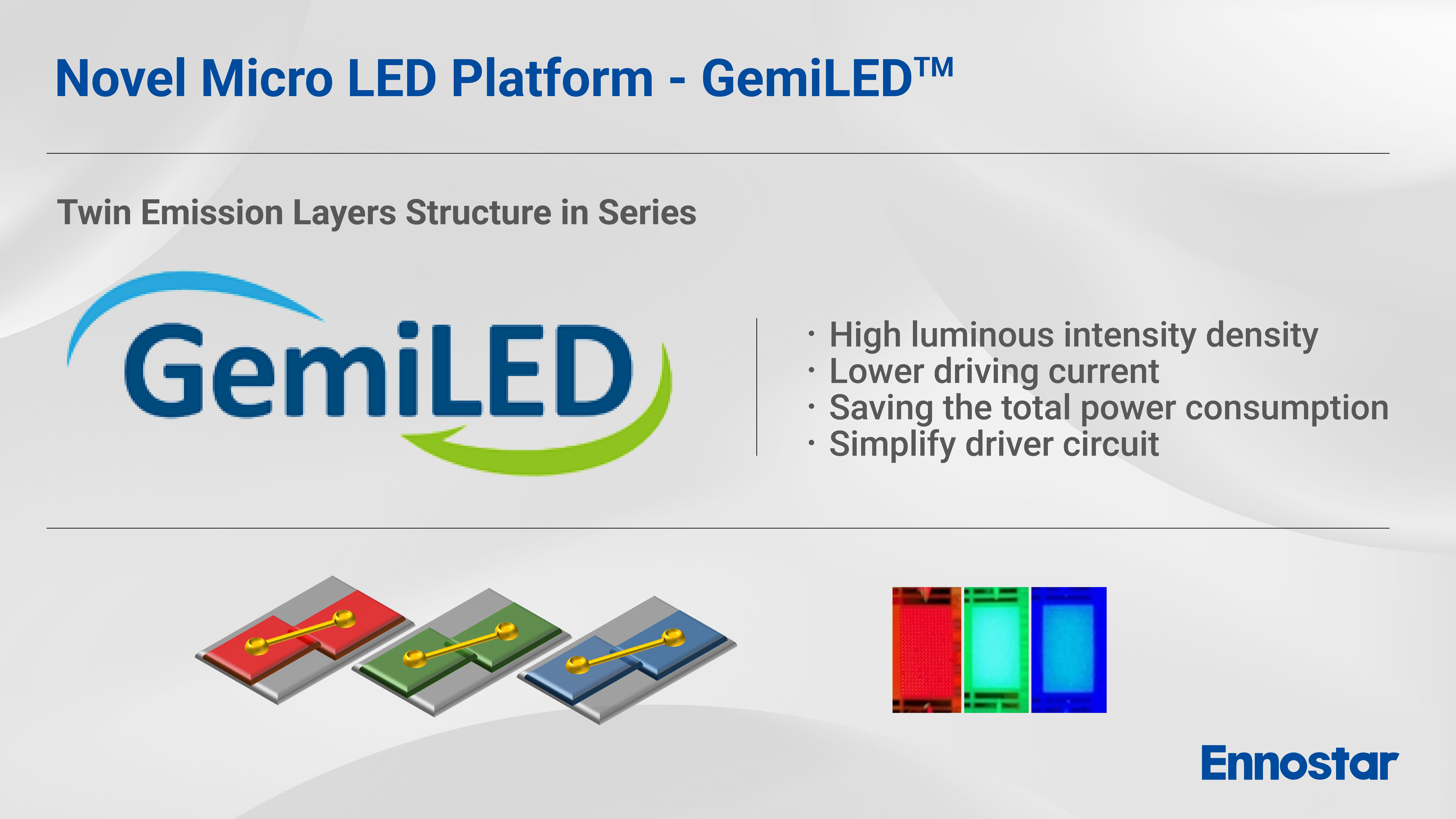 Novel Micro LED Platform - GemiLED™

Twin Emission Layers Structure in Series

GemiLED

· High luminous intensity density
· Lower driving current
· Saving the total power consumption
· Simplify driver circuit

Ennostar